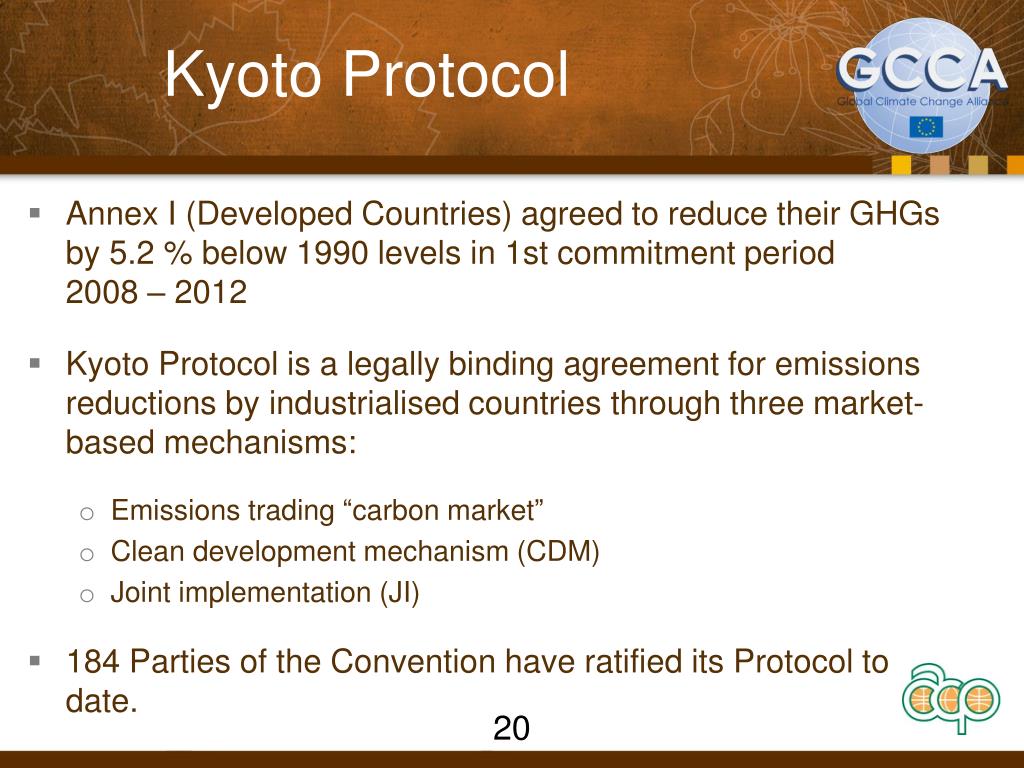 Kyoto Protocol

GCCA
Global Climate Change Alliance

▪ Annex I (Developed Countries) agreed to reduce their GHGs by 5.2 % below 1990 levels in 1st commitment period 2008 – 2012

▪ Kyoto Protocol is a legally binding agreement for emissions reductions by industrialised countries through three market-based mechanisms:

o Emissions trading “carbon market”
o Clean development mechanism (CDM)
o Joint implementation (JI)

▪ 184 Parties of the Convention have ratified its Protocol to date.

acp

20